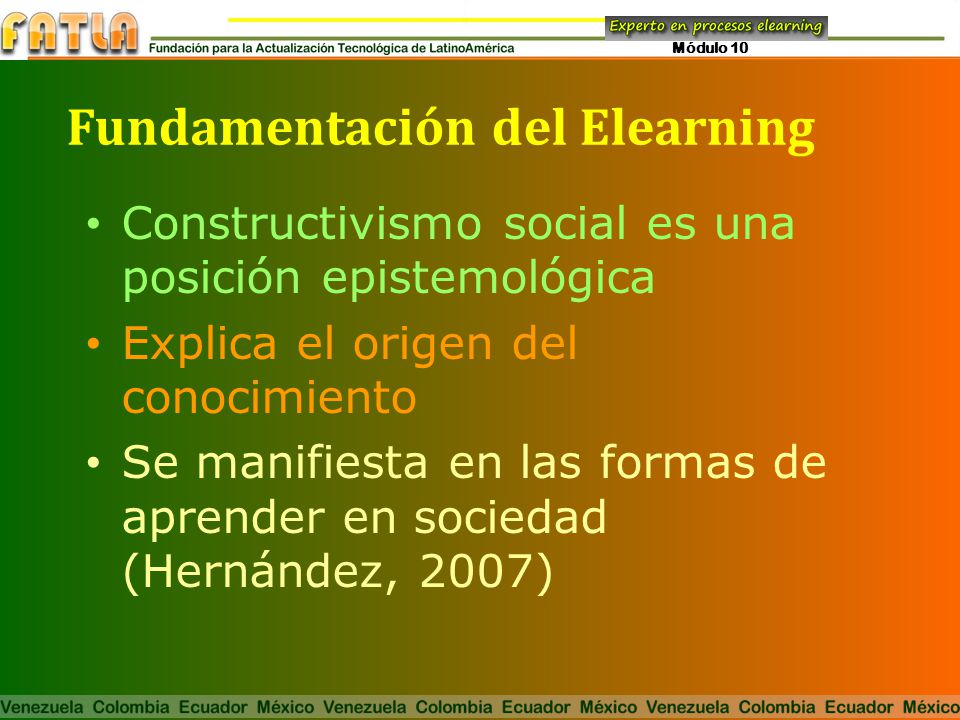 FATLA
Fundación para la Actualización Tecnológica de LatinoAmérica
Experto en procesos elearning
Módulo 10

Fundamentación del Elearning

• Constructivismo social es una posición epistemológica
• Explica el origen del conocimiento
• Se manifiesta en las formas de aprender en sociedad (Hernández, 2007)

Venezuela Colombia Ecuador México Venezuela Colombia Ecuador México Venezuela Colombia Ecuador México